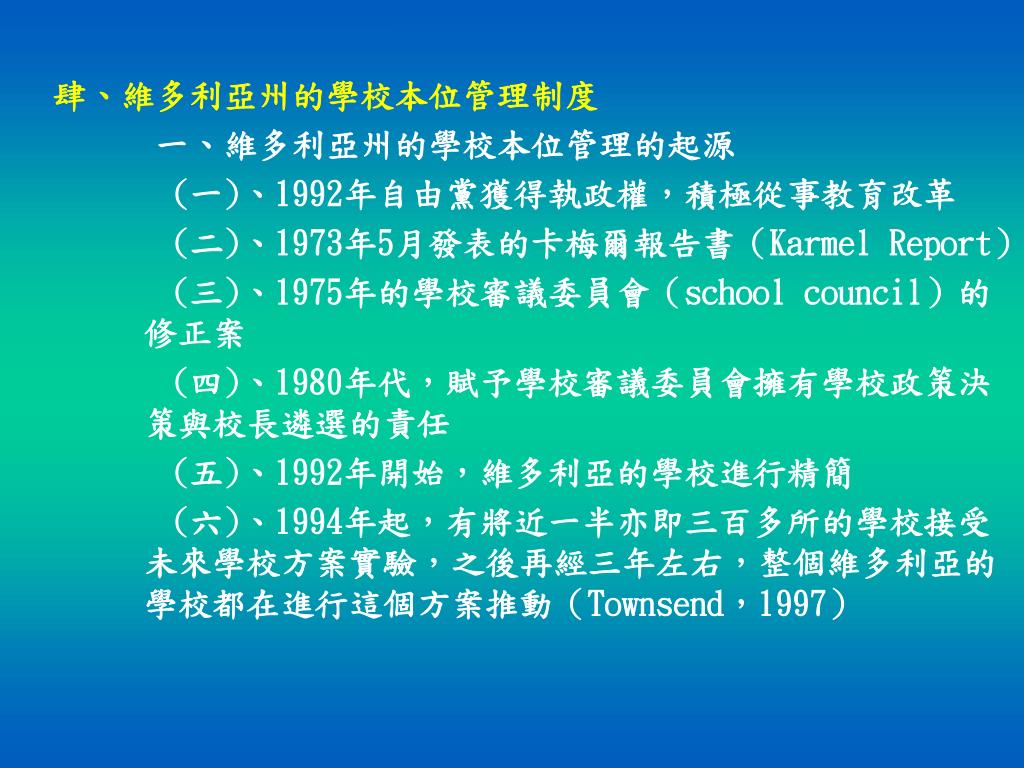 肆、維多利亞州的學校本位管理制度

一、維多利亞州的學校本位管理的起源

（一)、1992年自由黨獲得執政權，積極從事教育改革

（二)、1973年5月發表的卡梅爾報告書（Karmel Report）

（三)、1975年的學校審議委員會（school council）的修正案

（四)、1980年代，賦予學校審議委員會擁有學校政策決策與校長遴選的責任

（五)、1992年開始，維多利亞的學校進行精簡

（六)、1994年起，有將近一半亦即三百多所的學校接受未來學校方案實驗，之後再經三年左右，整個維多利亞的學校都在進行這個方案推動（Townsend，1997）